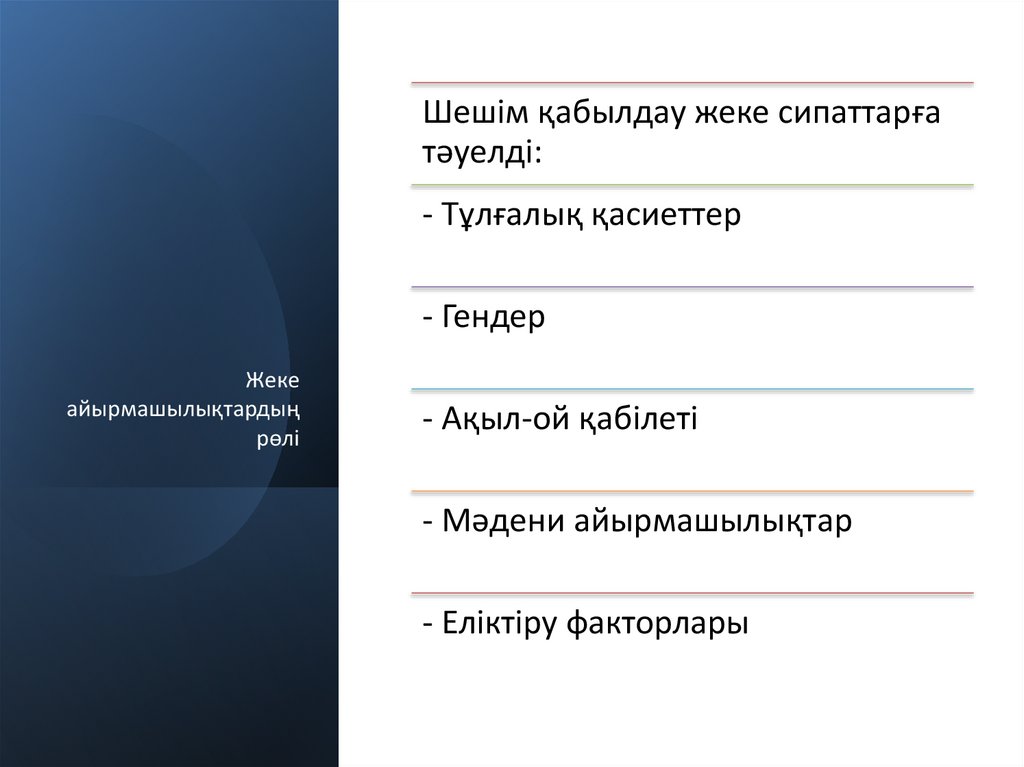 Жеке айырмашылықтардың рөлі

Шешім қабылдау жеке сипаттарға тәуелді:

- Тұлғалық қасиеттер

- Гендер

- Ақыл-ой қабілеті

- Мәдени айырмашылықтар

- Еліктіру факторлары